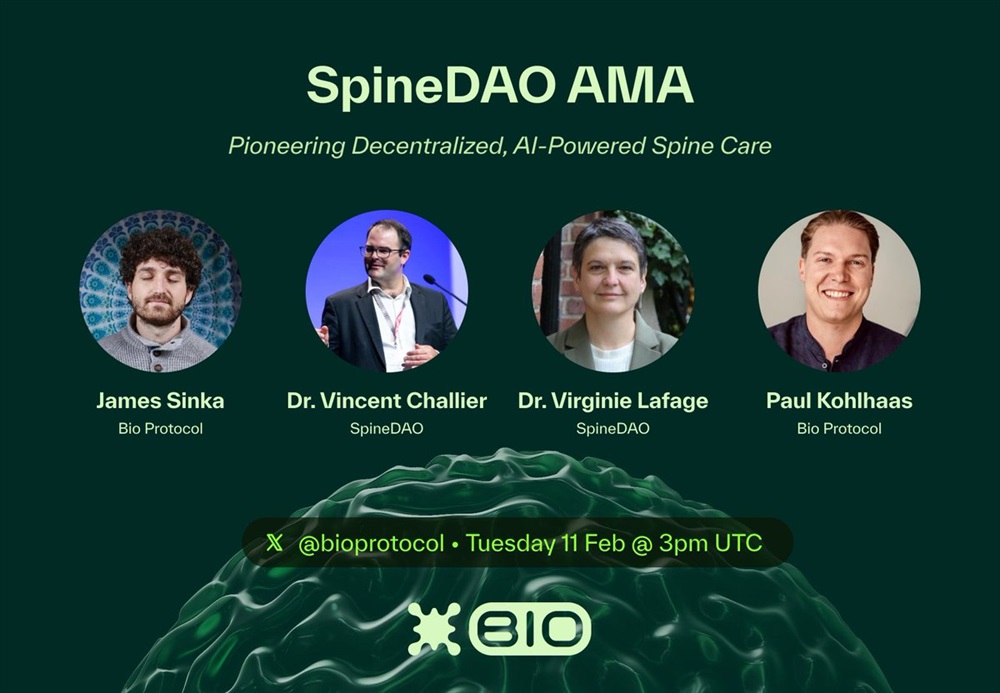 SpineDAO AMA

Pioneering Decentralized, AI-Powered Spine Care

James Sinka
Bio Protocol

Dr. Vincent Challier
SpineDAO

Dr. Virginie Lafage
SpineDAO

Paul Kohlhaas
Bio Protocol

X @bioprotocol • Tuesday 11 Feb @ 3pm UTC

BIO